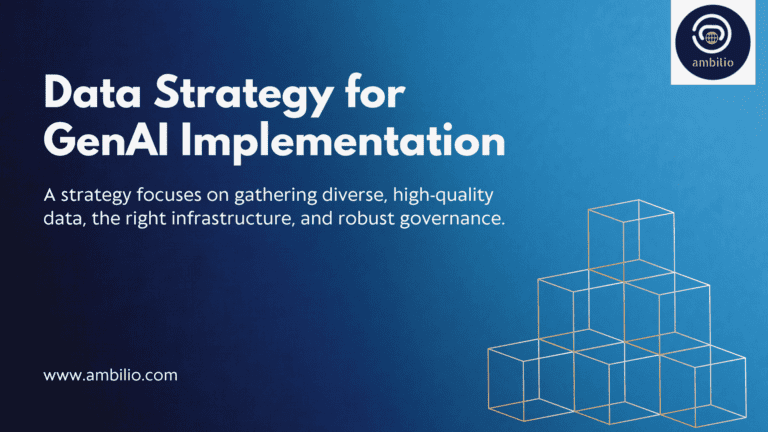 ambilio

Data Strategy for GenAI Implementation

A strategy focuses on gathering diverse, high-quality data, the right infrastructure, and robust governance.

www.ambilio.com